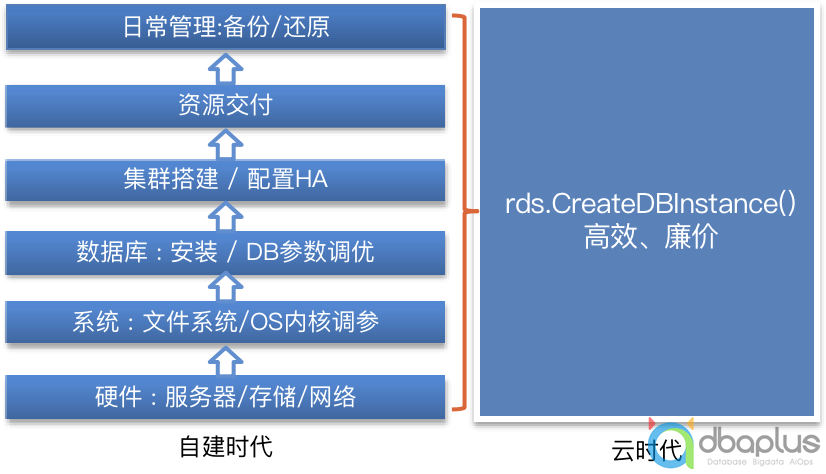 日常管理:备份/还原

资源交付

集群搭建 / 配置HA

数据库：安装 / DB参数调优

系统：文件系统/OS内核调参

硬件：服务器/存储/网络

自建时代

rds.CreateDBInstance()
高效、廉价

云时代

dbaplus
Database Bigdata AIOps